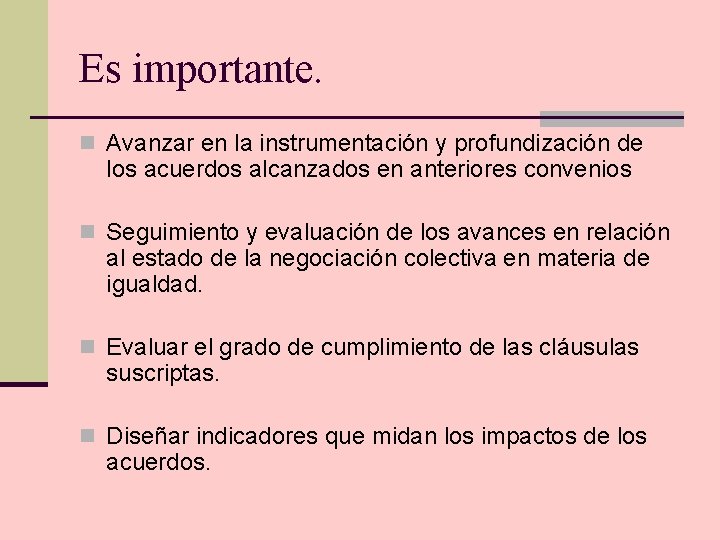 Es importante.

Avanzar en la instrumentación y profundización de los acuerdos alcanzados en anteriores convenios

Seguimiento y evaluación de los avances en relación al estado de la negociación colectiva en materia de igualdad.

Evaluar el grado de cumplimiento de las cláusulas suscriptas.

Diseñar indicadores que midan los impactos de los acuerdos.